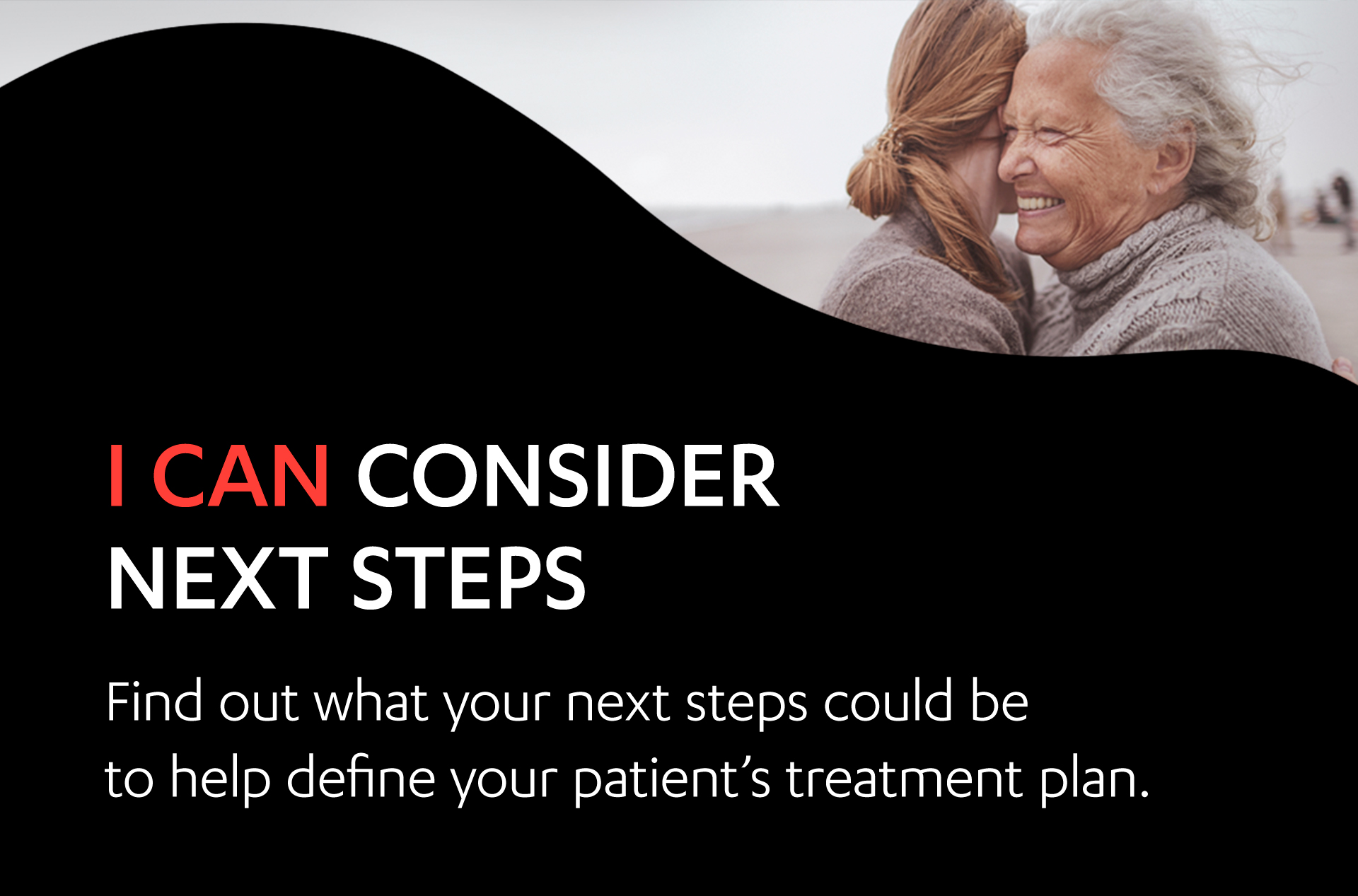 I CAN CONSIDER NEXT STEPS

Find out what your next steps could be to help define your patient’s treatment plan.